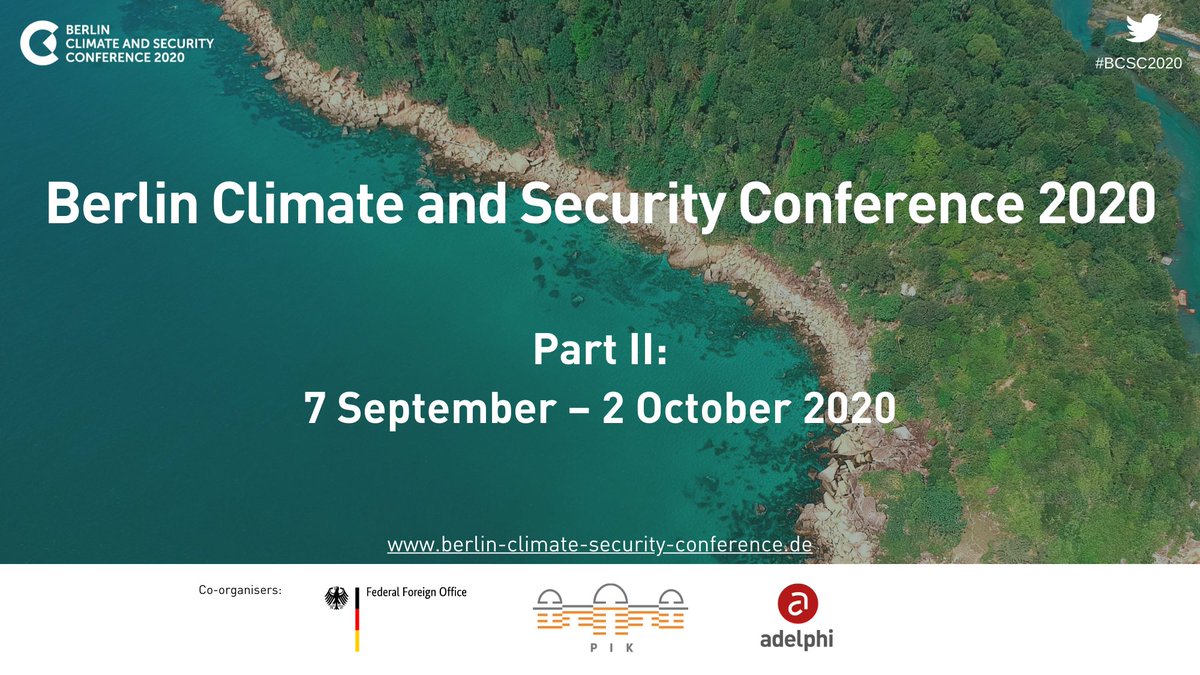 BERLIN
CLIMATE AND SECURITY
CONFERENCE 2020

#BCSC2020

Berlin Climate and Security Conference 2020

Part II:
7 September – 2 October 2020

www.berlin-climate-security-conference.de

Co-organisers:

Federal Foreign Office

PIK

adelphi